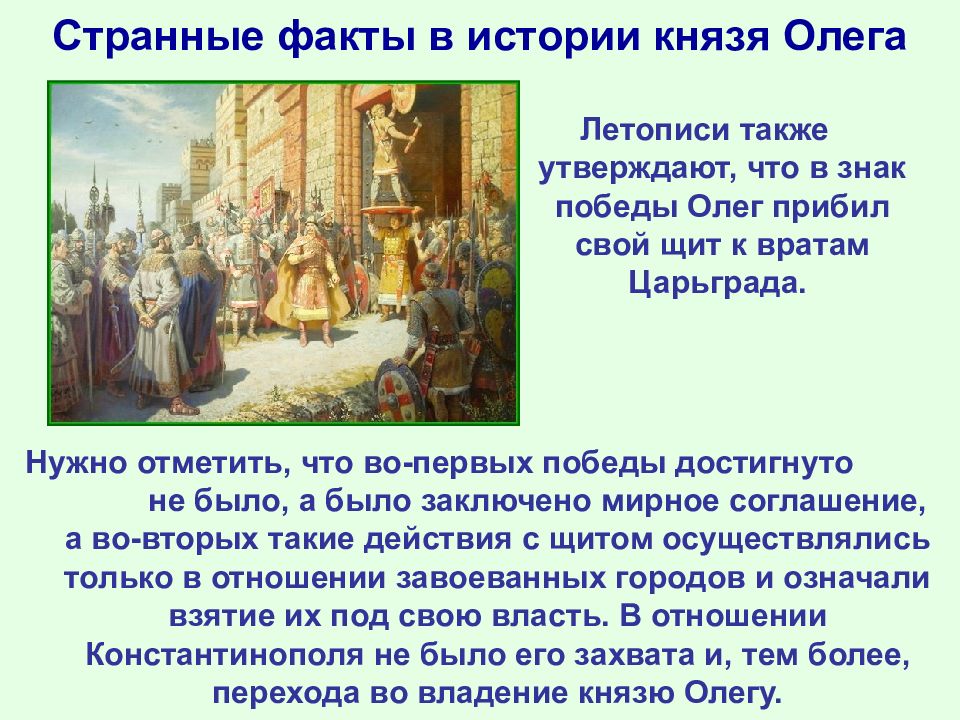 Странные факты в истории князя Олега

Летописи также утверждают, что в знак победы Олег прибил свой щит к вратам Царьграда.

Нужно отметить, что во-первых победы достигнуто не было, а было заключено мирное соглашение, а во-вторых такие действия с щитом осуществлялись только в отношении завоеванных городов и означали взятие их под свою власть. В отношении Константинополя не было его захвата и, тем более, перехода во владение князю Олегу.